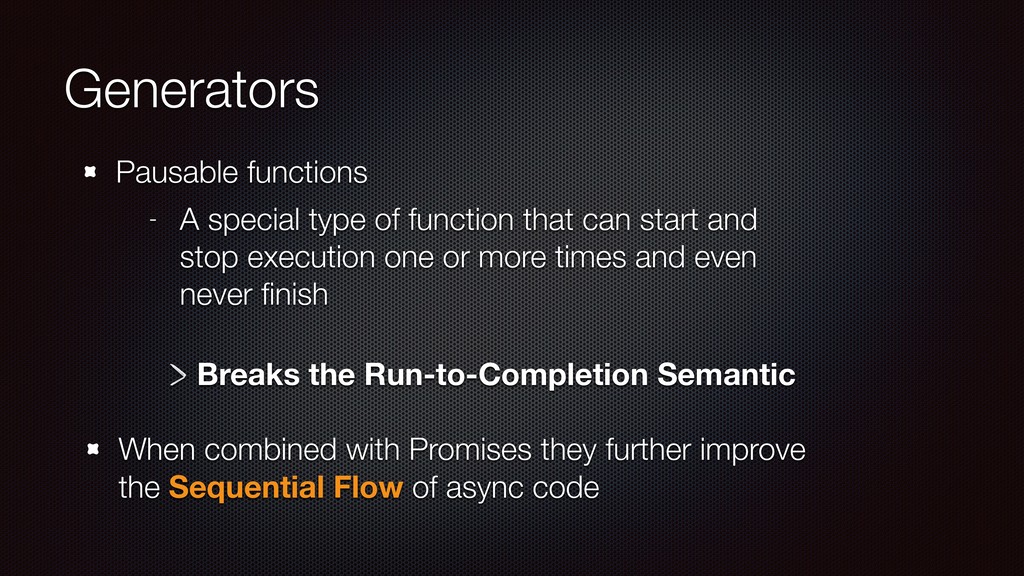 Generators

Pausable functions

- A special type of function that can start and stop execution one or more times and even never finish

> Breaks the Run-to-Completion Semantic

When combined with Promises they further improve the Sequential Flow of async code